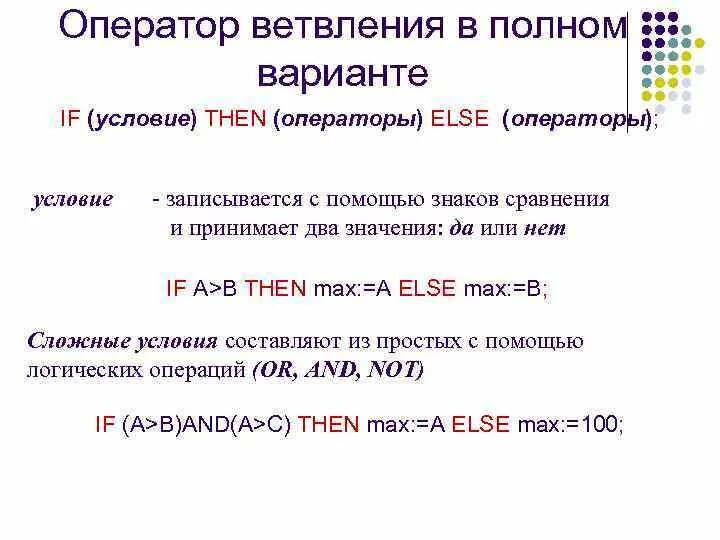 Оператор ветвления в полном варианте

IF (условие) THEN (операторы) ELSE (операторы);

условие - записывается с помощью знаков сравнения и принимает два значения: да или нет

IF A>B THEN max:=A ELSE max:=B;

Сложные условия составляют из простых с помощью логических операций (OR, AND, NOT)

IF (A>B)AND(A>C) THEN max:=A ELSE max:=100;